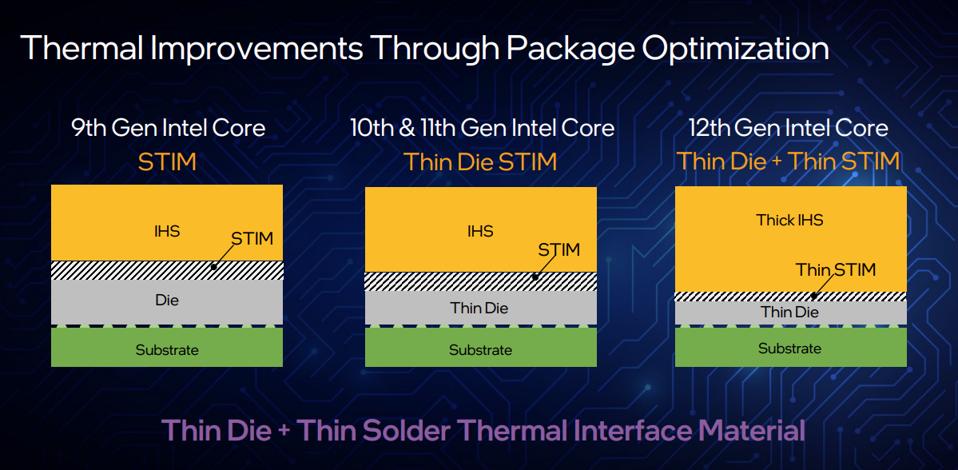 Thermal Improvements Through Package Optimization

9th Gen Intel Core
STIM

IHS
STIM
Die
Substrate

10th & 11th Gen Intel Core
Thin Die STIM

IHS
STIM
Thin Die
Substrate

12th Gen Intel Core
Thin Die + Thin STIM

Thick IHS
Thin STIM
Thin Die
Substrate

Thin Die + Thin Solder Thermal Interface Material